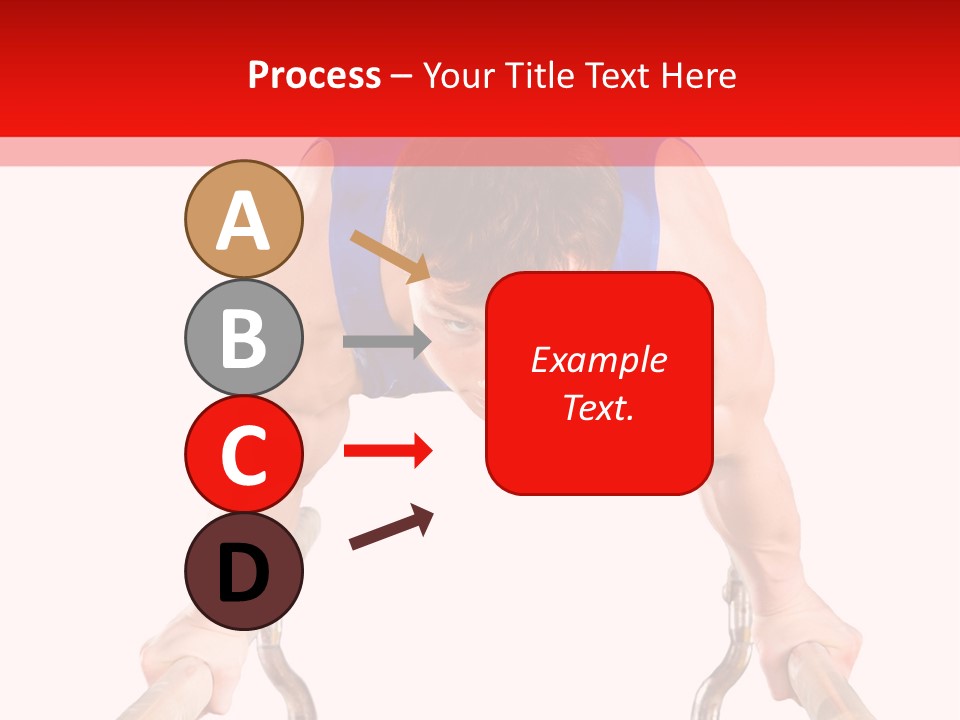 Process – Your Title Text Here

A

B

C

D

Example Text.